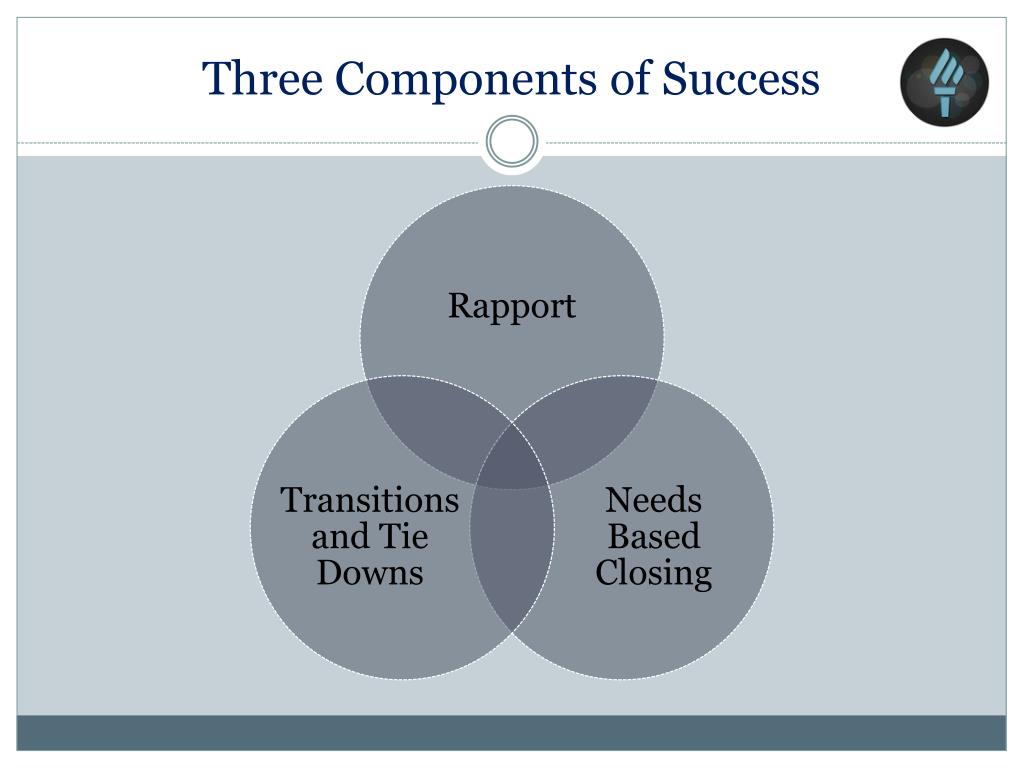 Three Components of Success

Rapport

Transitions and Tie Downs

Needs Based Closing